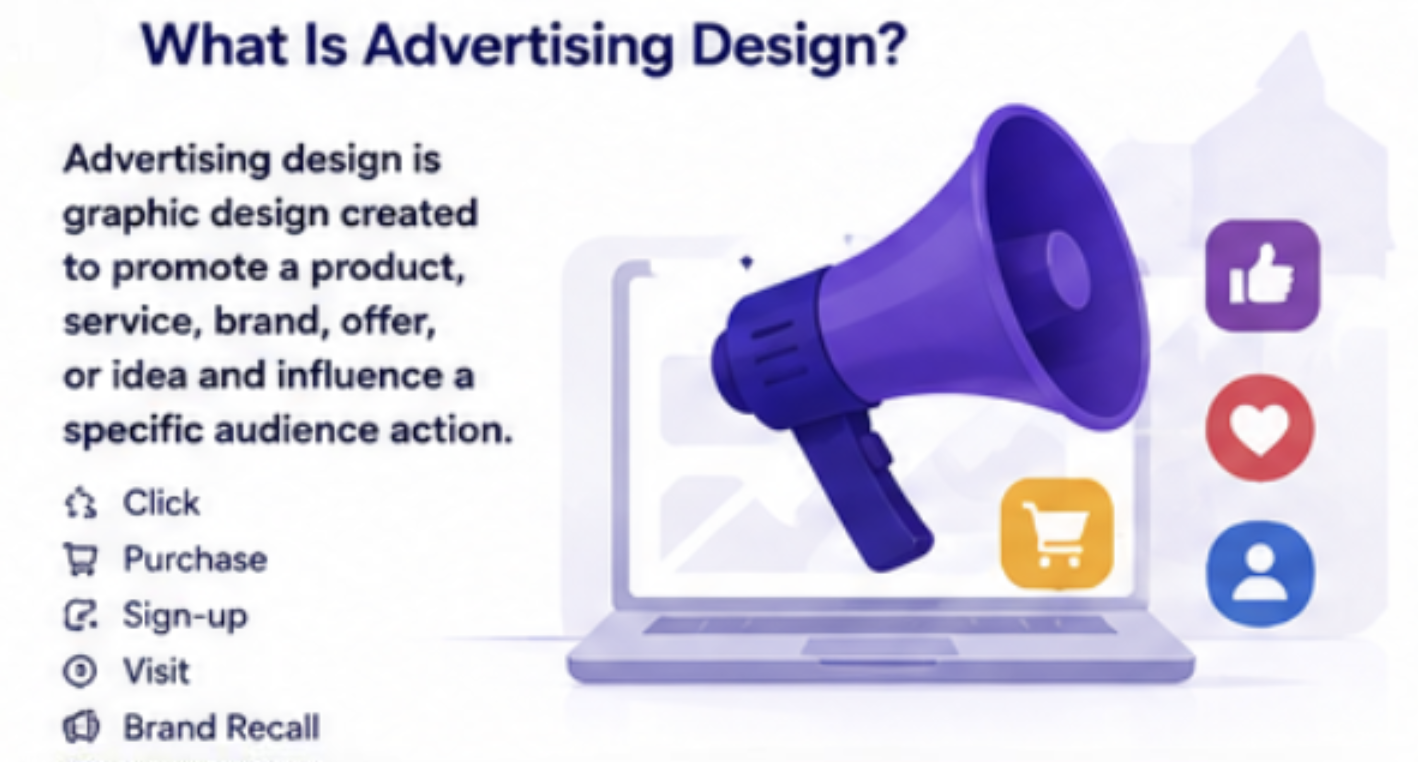 What Is Advertising Design?

Advertising design is graphic design created to promote a product, service, brand, offer, or idea and influence a specific audience action.

Click
Purchase
Sign-up
Visit
Brand Recall